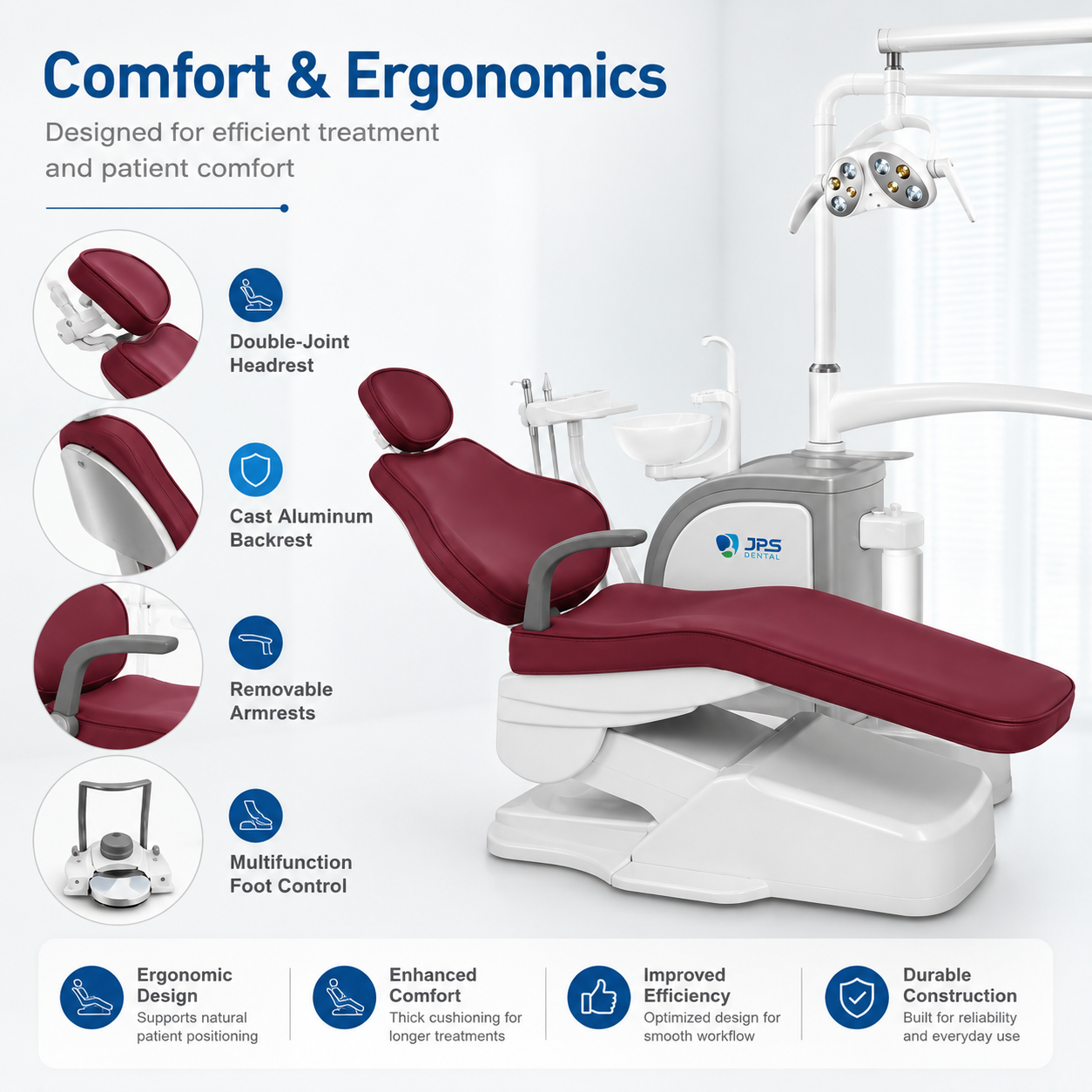 Comfort & Ergonomics

Designed for efficient treatment and patient comfort

Double-Joint Headrest

Cast Aluminum Backrest

Removable Armrests

Multifunction Foot Control

JPS DENTAL

Ergonomic Design
Supports natural patient positioning

Enhanced Comfort
Thick cushioning for longer treatments

Improved Efficiency
Optimized design for smooth workflow

Durable Construction
Built for reliability and everyday use